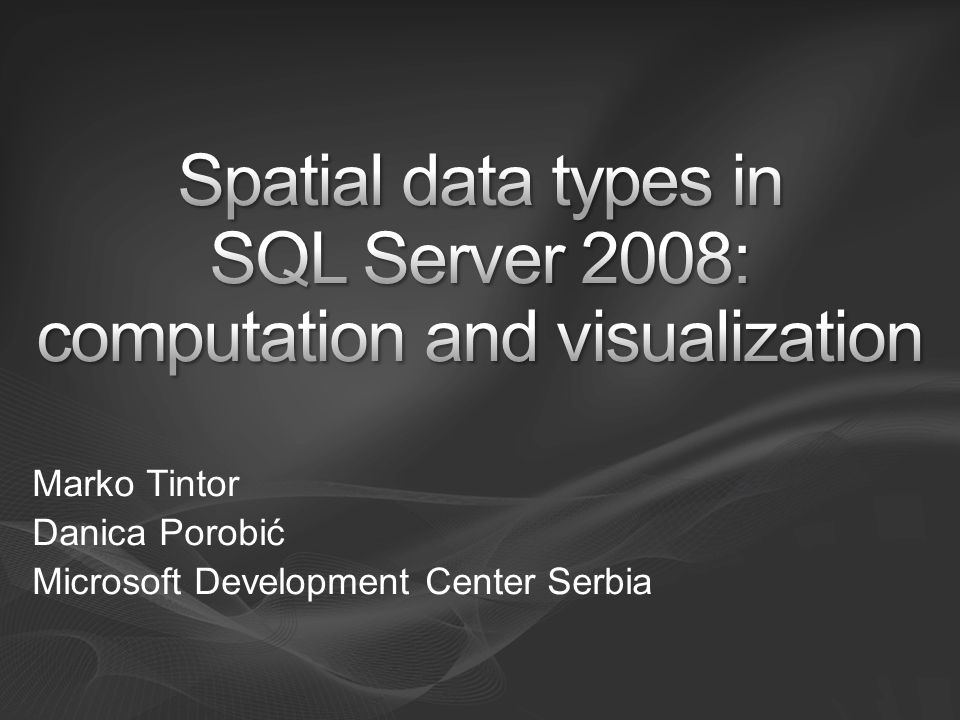 Spatial data types in SQL Server 2008: computation and visualization

Marko Tintor
Danica Porobić
Microsoft Development Center Serbia